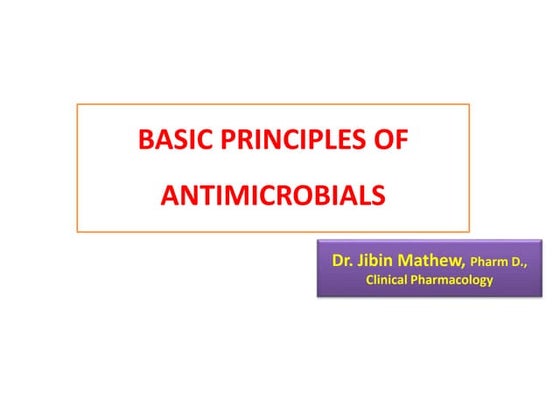 BASIC PRINCIPLES OF ANTIMICROBIALS

Dr. Jibin Mathew, Pharm D., Clinical Pharmacology